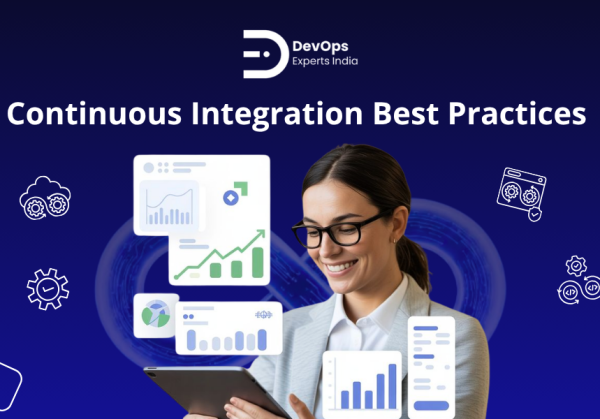 DevOps
Experts India

Continuous Integration Best Practices